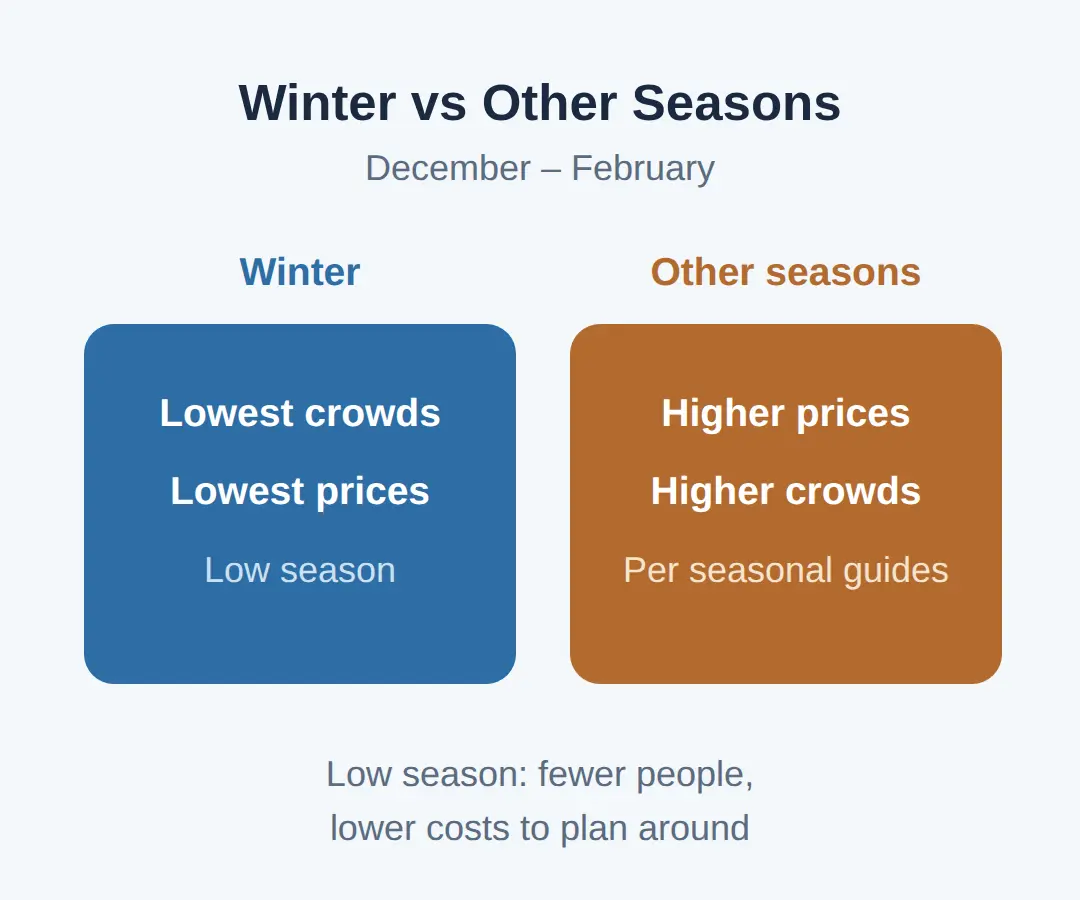 Winter vs Other Seasons

December – February

Winter

Lowest crowds

Lowest prices

Low season

Other seasons

Higher prices

Higher crowds

Per seasonal guides

Low season: fewer people, lower costs to plan around